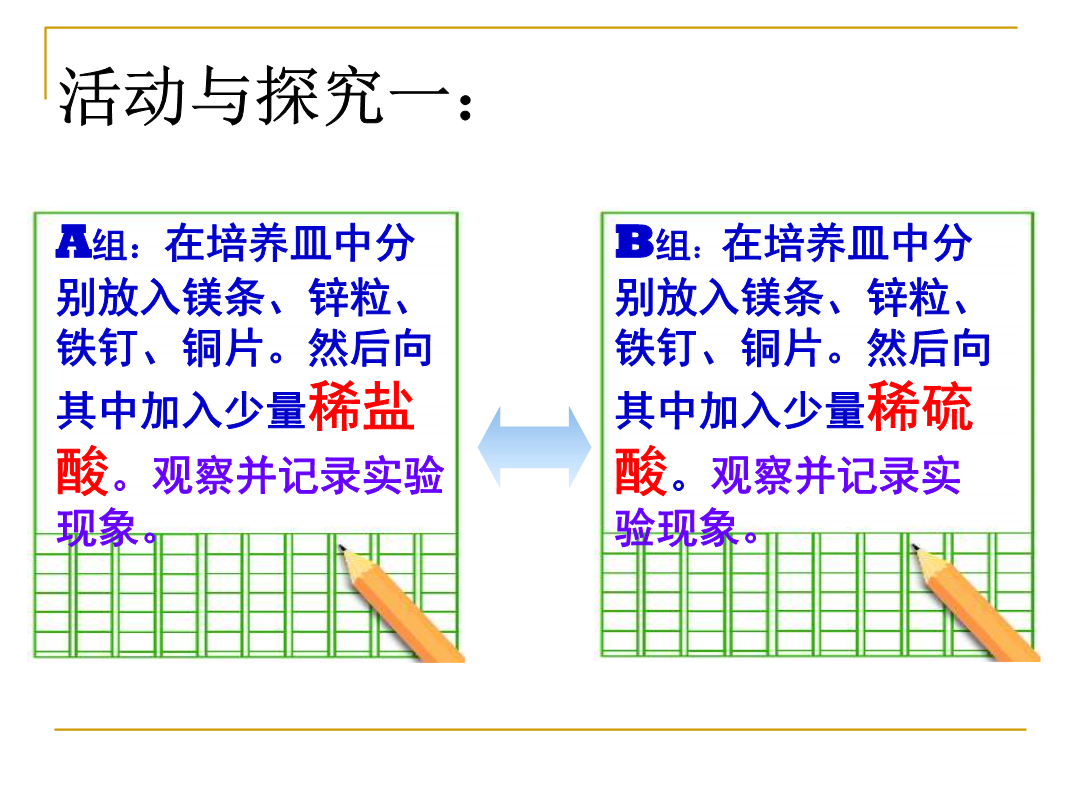 活动与探究一：

A组：在培养皿中分别放入镁条、锌粒、铁钉、铜片。然后向其中加入少量稀盐酸。观察并记录实验现象。

B组：在培养皿中分别放入镁条、锌粒、铁钉、铜片。然后向其中加入少量稀硫酸。观察并记录实验现象。